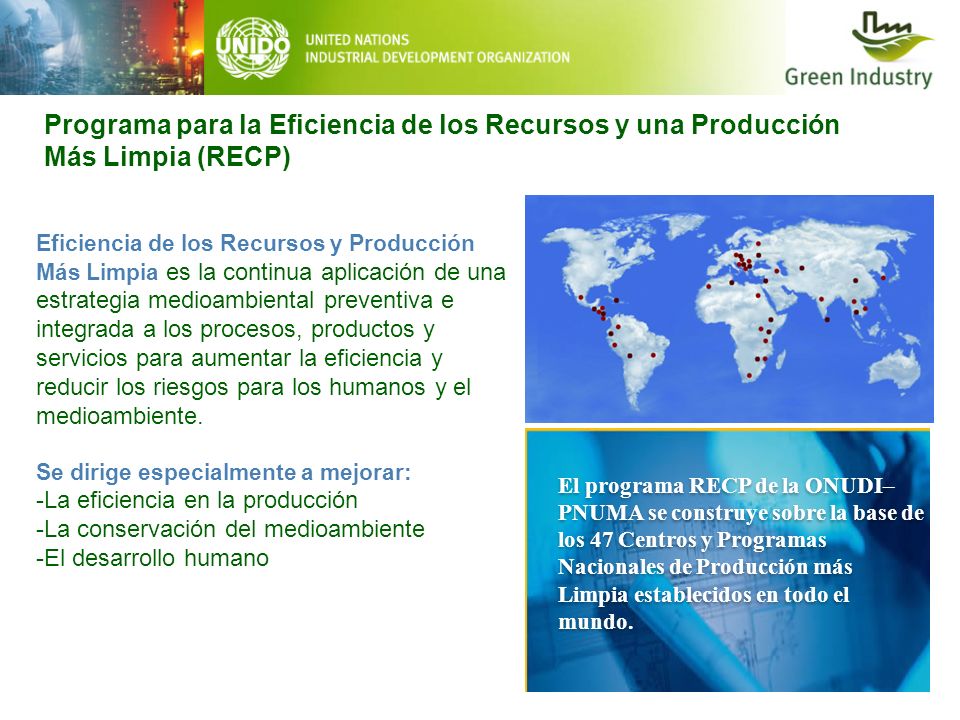 UNIDO

UNITED NATIONS
INDUSTRIAL DEVELOPMENT ORGANIZATION

Green Industry

Programa para la Eficiencia de los Recursos y una Producción Más Limpia (RECP)

Eficiencia de los Recursos y Producción Más Limpia es la continua aplicación de una estrategia medioambiental preventiva e integrada a los procesos, productos y servicios para aumentar la eficiencia y reducir los riesgos para los humanos y el medioambiente.

Se dirige especialmente a mejorar:
-La eficiencia en la producción
-La conservación del medioambiente
-El desarrollo humano

El programa RECP de la ONUDI–PNUMA se construye sobre la base de los 47 Centros y Programas Nacionales de Producción más Limpia establecidos en todo el mundo.